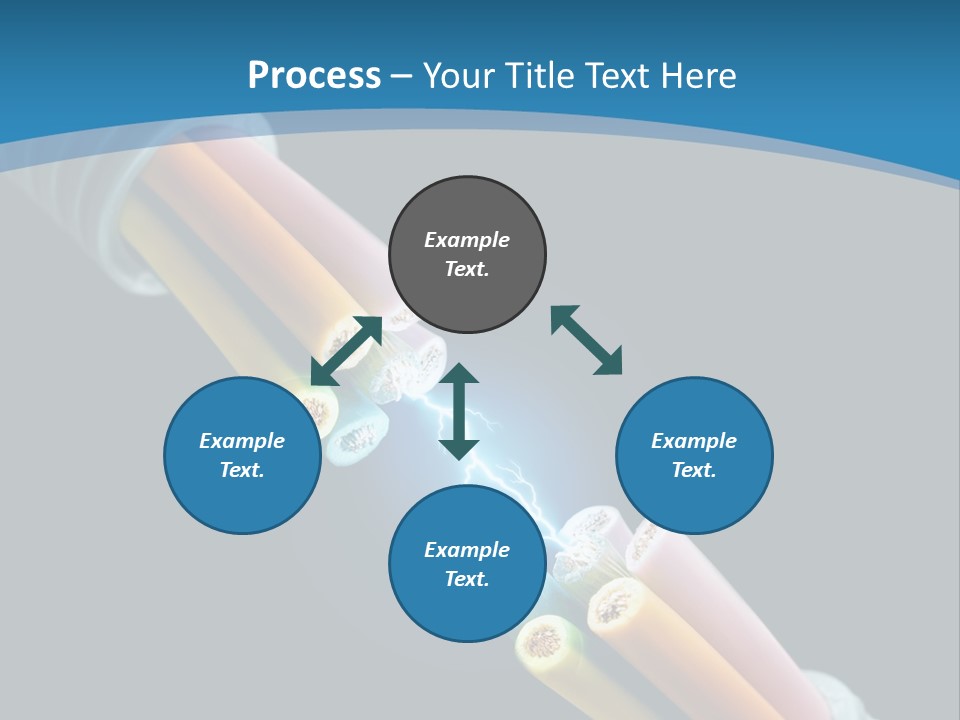 Process – Your Title Text Here

Example Text.

Example Text.

Example Text.

Example Text.